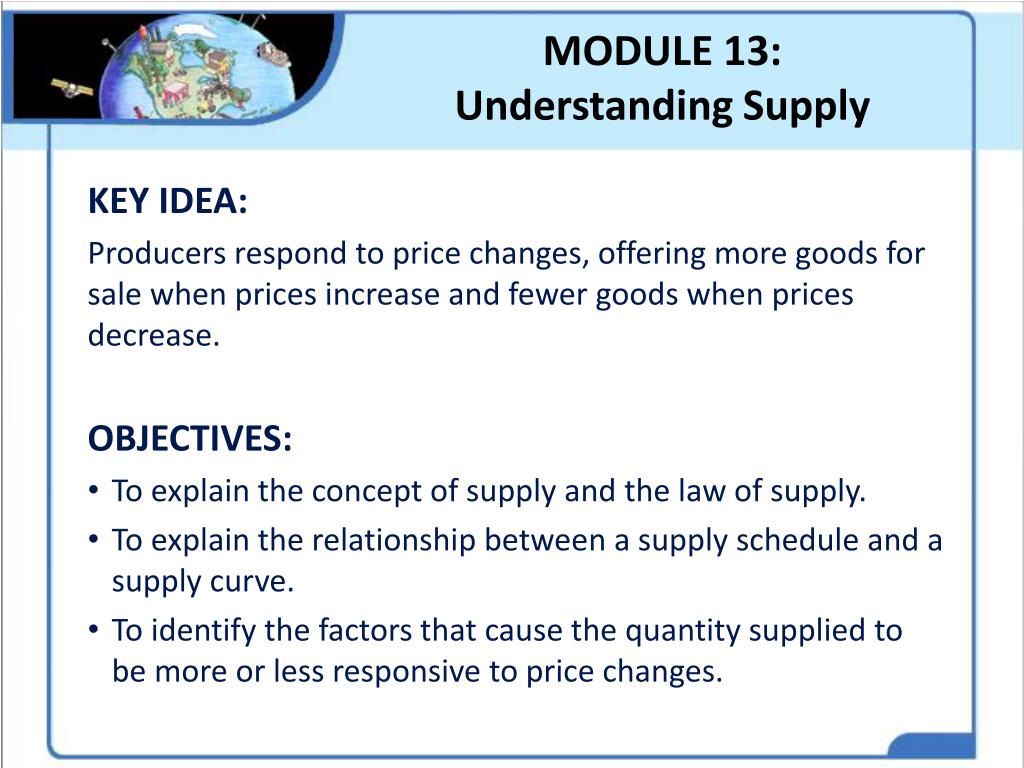 MODULE 13:
Understanding Supply

KEY IDEA:
Producers respond to price changes, offering more goods for sale when prices increase and fewer goods when prices decrease.

OBJECTIVES:
• To explain the concept of supply and the law of supply.
• To explain the relationship between a supply schedule and a supply curve.
• To identify the factors that cause the quantity supplied to be more or less responsive to price changes.